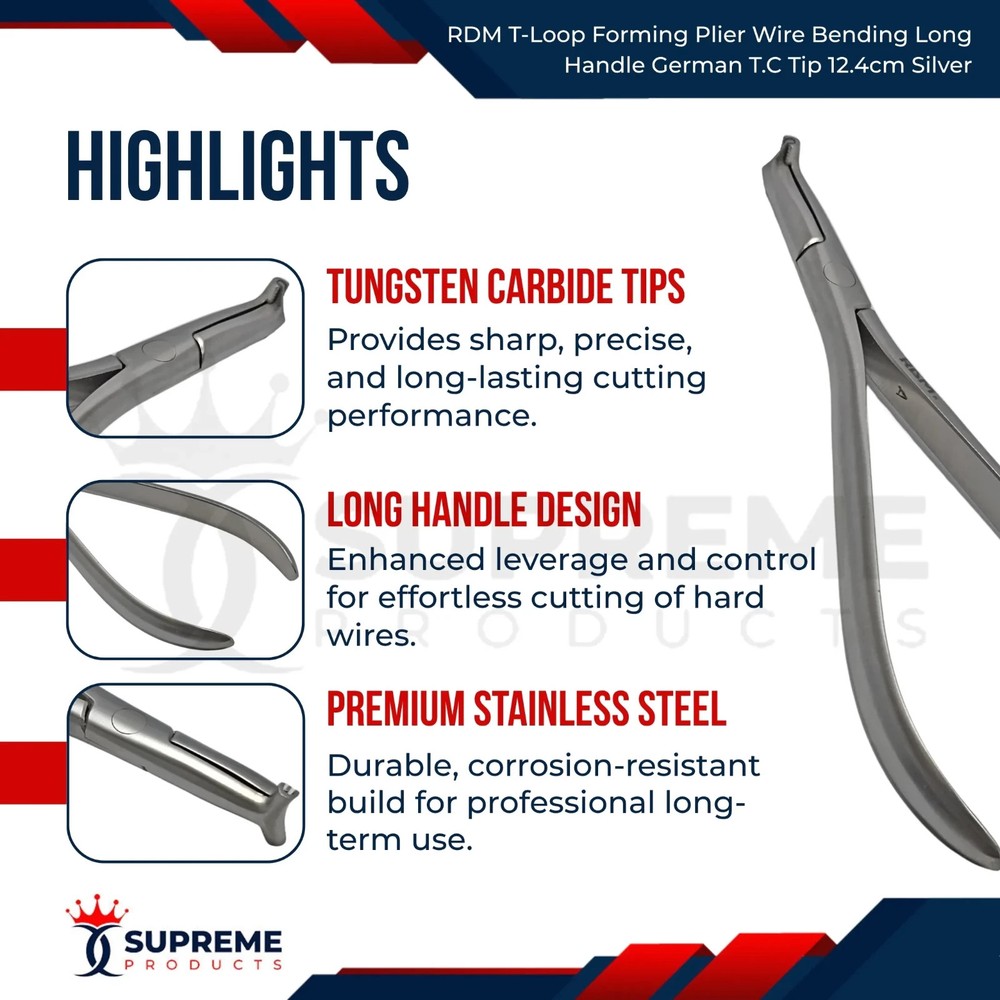 RDM T-Loop Forming Plier Wire Bending Long Handle German T.C Tip 12.4cm Silver

HIGHLIGHTS

TUNGSTEN CARBIDE TIPS

Provides sharp, precise, and long-lasting cutting performance.

LONG HANDLE DESIGN

Enhanced leverage and control for effortless cutting of hard wires.

PREMIUM STAINLESS STEEL

Durable, corrosion-resistant build for professional long-term use.

SUPREME PRODUCTS

SUPREME PRODUCTS